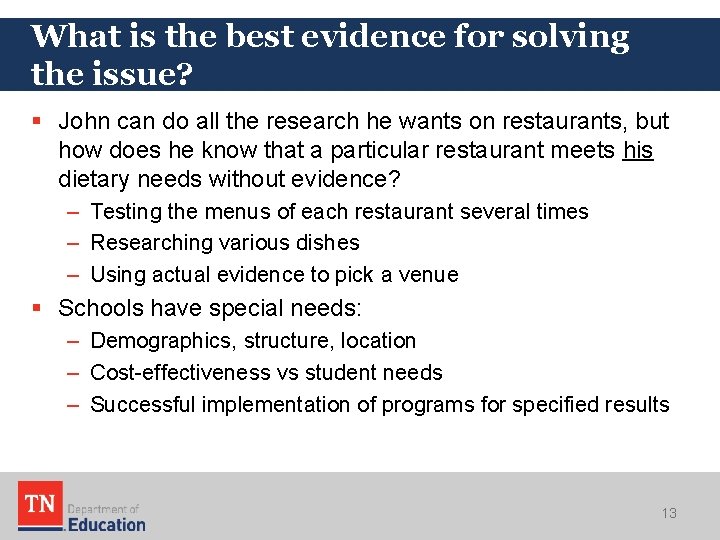 What is the best evidence for solving the issue?

▪ John can do all the research he wants on restaurants, but how does he know that a particular restaurant meets his dietary needs without evidence?
– Testing the menus of each restaurant several times
– Researching various dishes
– Using actual evidence to pick a venue

▪ Schools have special needs:
– Demographics, structure, location
– Cost-effectiveness vs student needs
– Successful implementation of programs for specified results

TN Department of Education

13